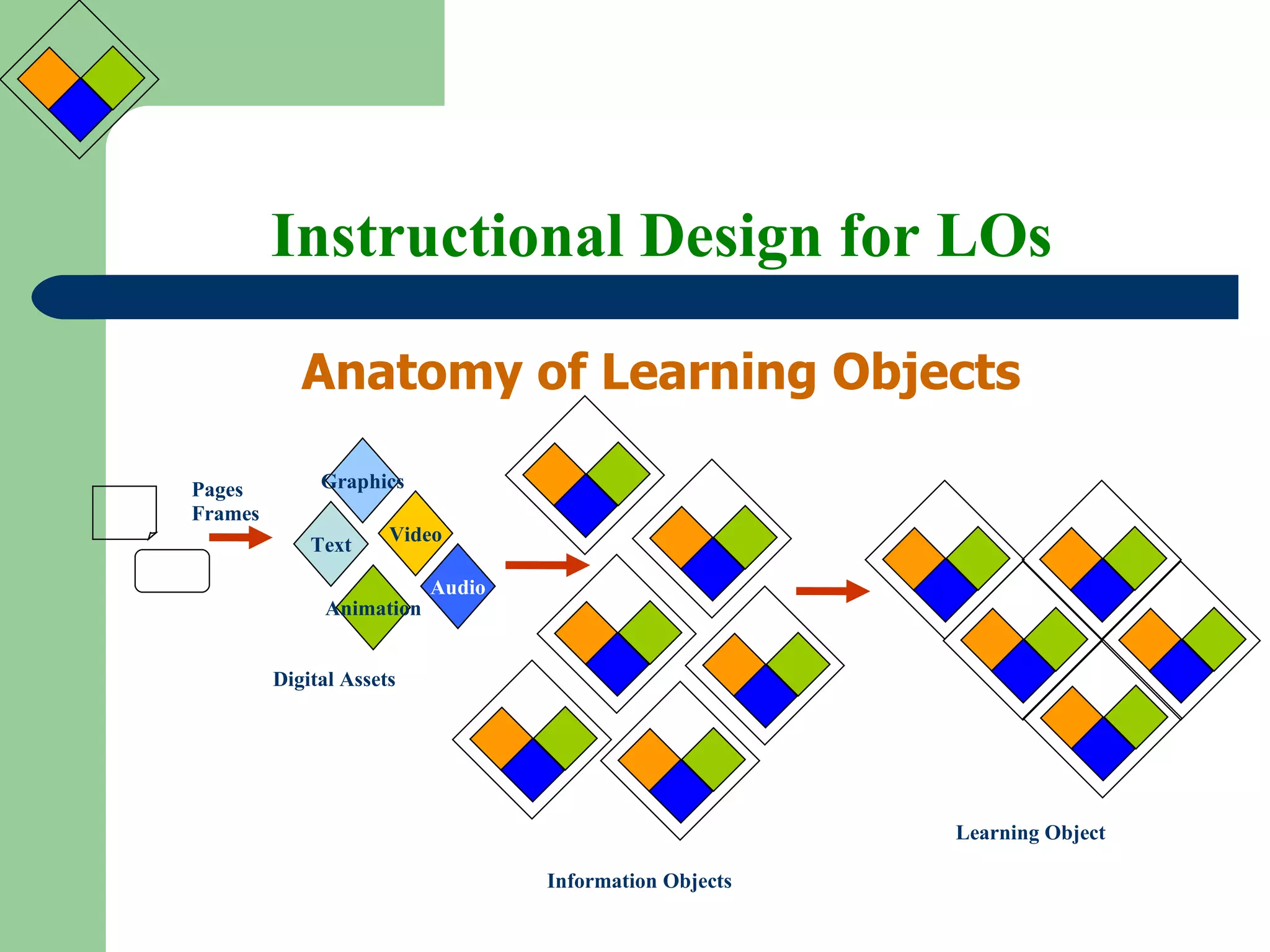 Instructional Design for LOs

Anatomy of Learning Objects

Pages
Frames

Graphics
Text
Video
Audio
Animation

Digital Assets

Information Objects

Learning Object